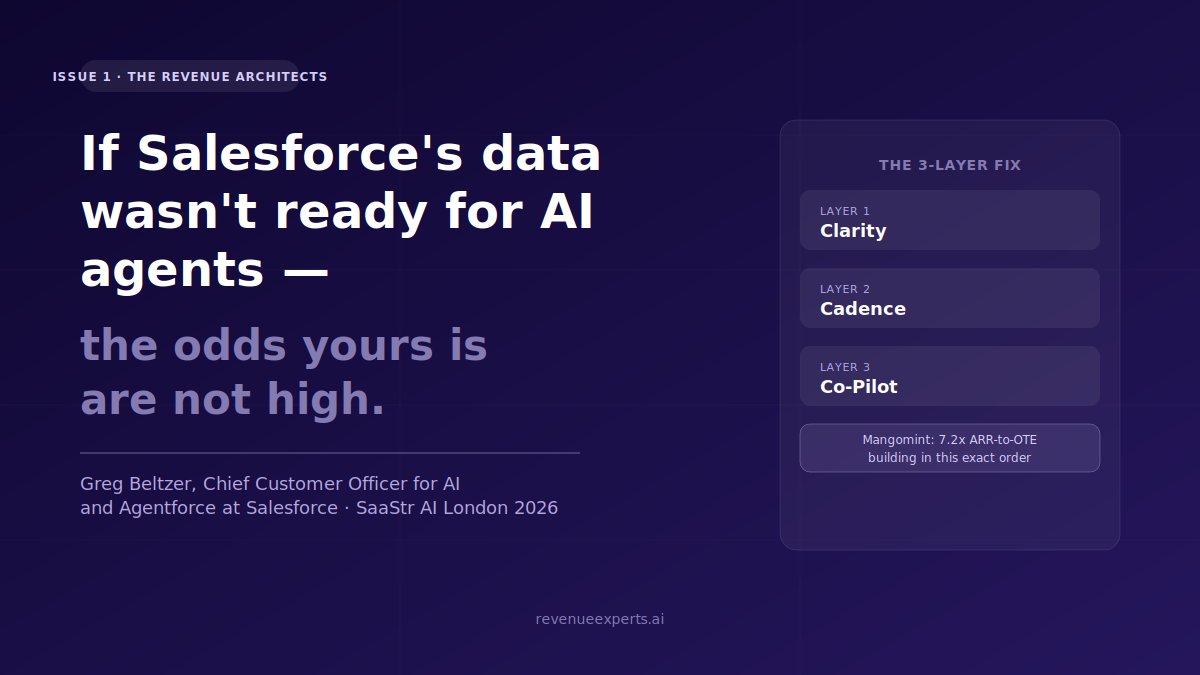 ISSUE 1 · THE REVENUE ARCHITECTS

If Salesforce's data wasn't ready for AI agents —

the odds yours is are not high.

Greg Beltzer, Chief Customer Officer for AI and Agentforce at Salesforce · SaaStr AI London 2026

THE 3-LAYER FIX

LAYER 1
Clarity

LAYER 2
Cadence

LAYER 3
Co-Pilot

Mangomint: 7.2x ARR-to-OTE building in this exact order

revenueexperts.ai